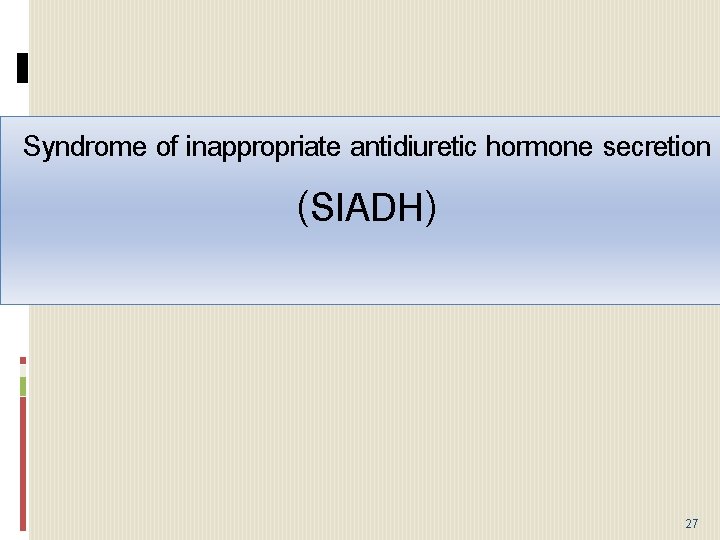 Syndrome of inappropriate antidiuretic hormone secretion

(SIADH)

27